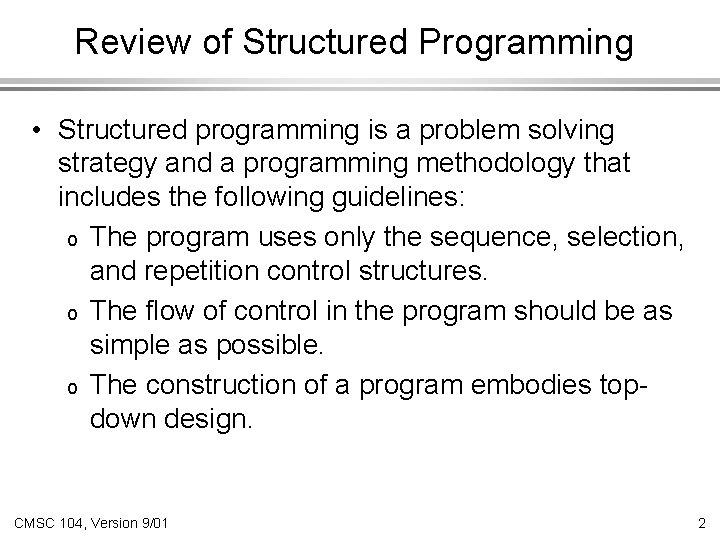 Review of Structured Programming

• Structured programming is a problem solving strategy and a programming methodology that includes the following guidelines:

o The program uses only the sequence, selection, and repetition control structures.

o The flow of control in the program should be as simple as possible.

o The construction of a program embodies top-down design.

CMSC 104, Version 9/01

2